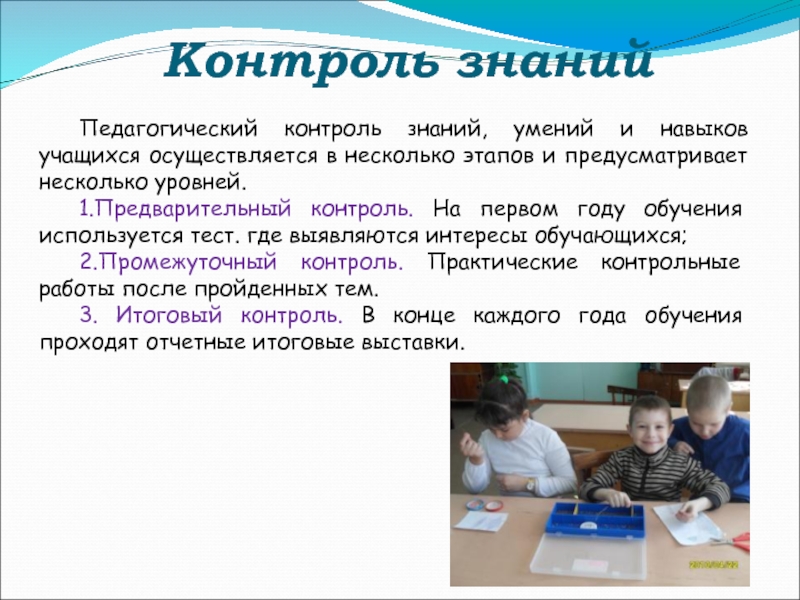 Контроль знаний

Педагогический контроль знаний, умений и навыков учащихся осуществляется в несколько этапов и предусматривает несколько уровней.

1.Предварительный контроль. На первом году обучения используется тест. где выявляются интересы обучающихся;

2.Промежуточный контроль. Практические контрольные работы после пройденных тем.

3. Итоговый контроль. В конце каждого года обучения проходят отчетные итоговые выставки.